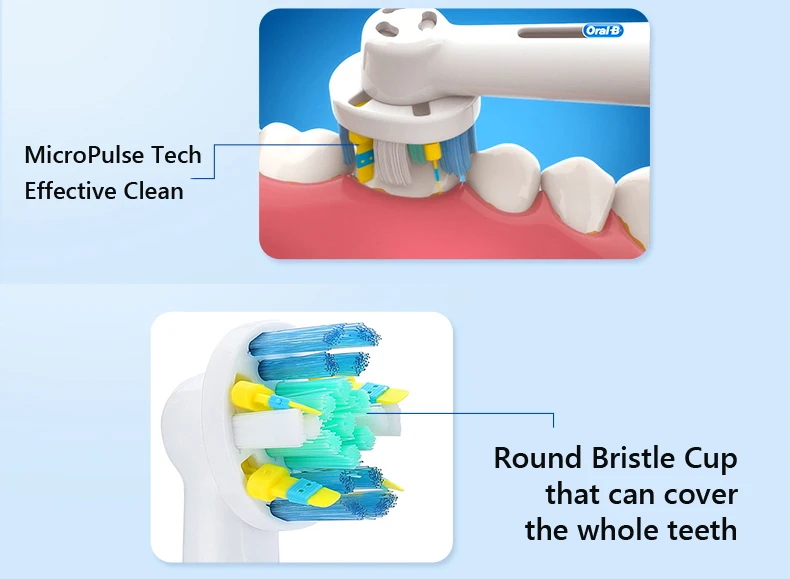 Oral-B

MicroPulse Tech
Effective Clean

Round Bristle Cup
that can cover
the whole teeth